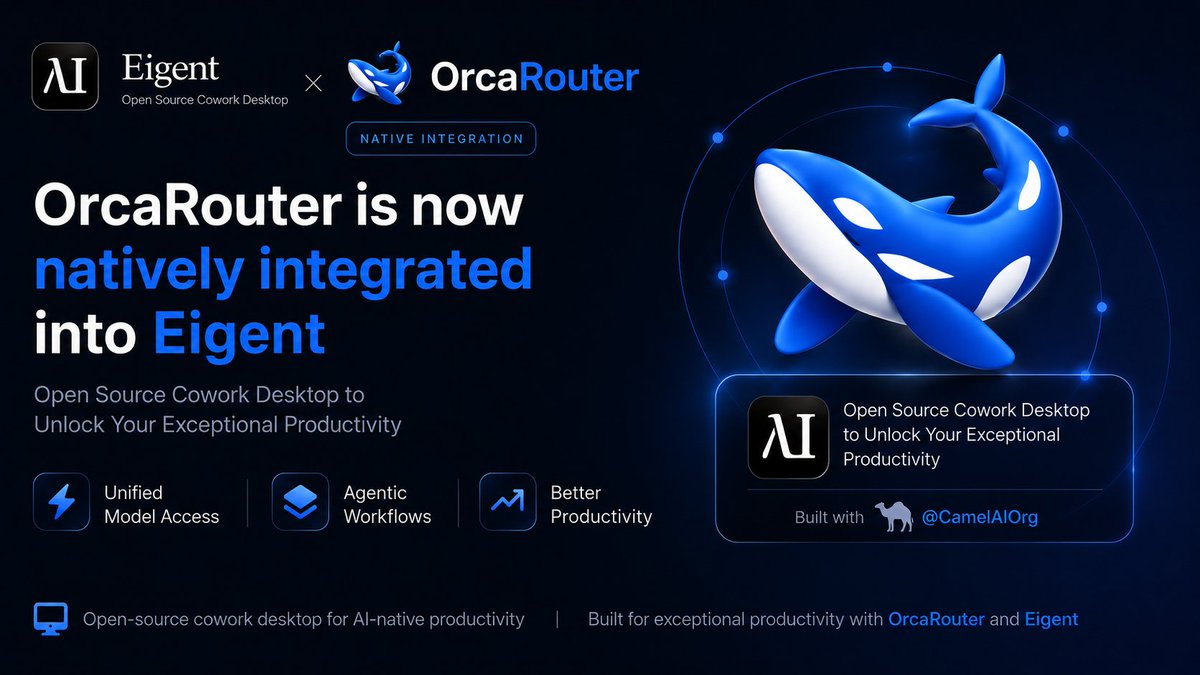 λI Eigent
Open Source Cowork Desktop

×

OrcaRouter

NATIVE INTEGRATION

OrcaRouter is now natively integrated into Eigent

Open Source Cowork Desktop to Unlock Your Exceptional Productivity

Unified Model Access

Agentic Workflows

Better Productivity

λI

Open Source Cowork Desktop to Unlock Your Exceptional Productivity

Built with @CamelAIOrg

Open-source cowork desktop for AI-native productivity | Built for exceptional productivity with OrcaRouter and Eigent